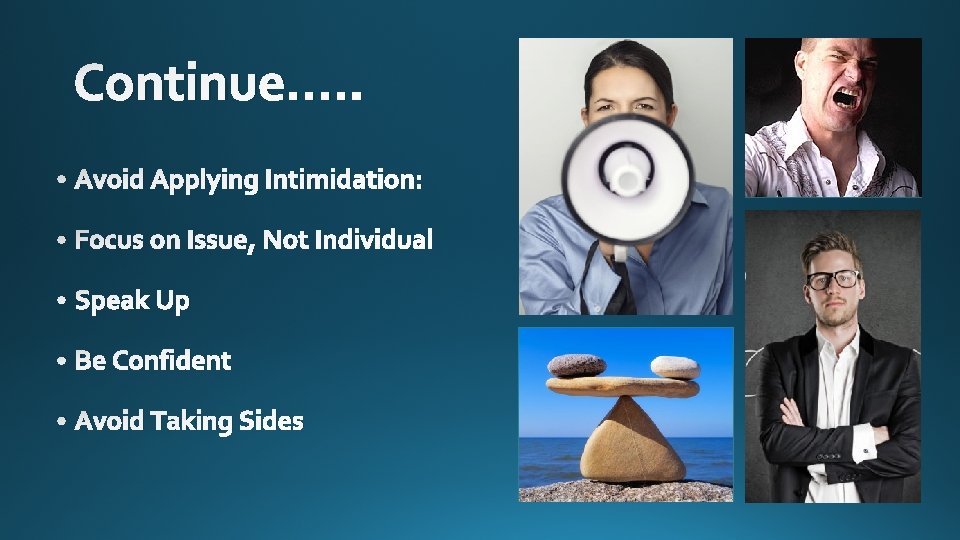 Continue.....

• Avoid Applying Intimidation:

• Focus on Issue, Not Individual

• Speak Up

• Be Confident

• Avoid Taking Sides